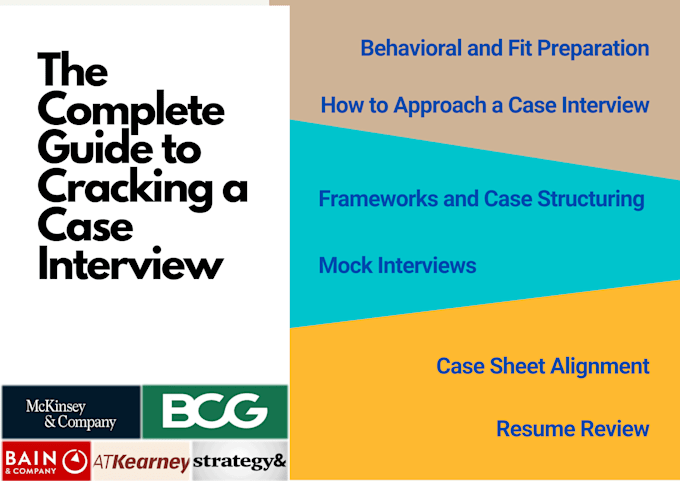 The Complete Guide to Cracking a Case Interview

McKinsey & Company

BCG

BAIN & COMPANY

ATKearney

strategy&

Behavioral and Fit Preparation

How to Approach a Case Interview

Frameworks and Case Structuring

Mock Interviews

Case Sheet Alignment

Resume Review